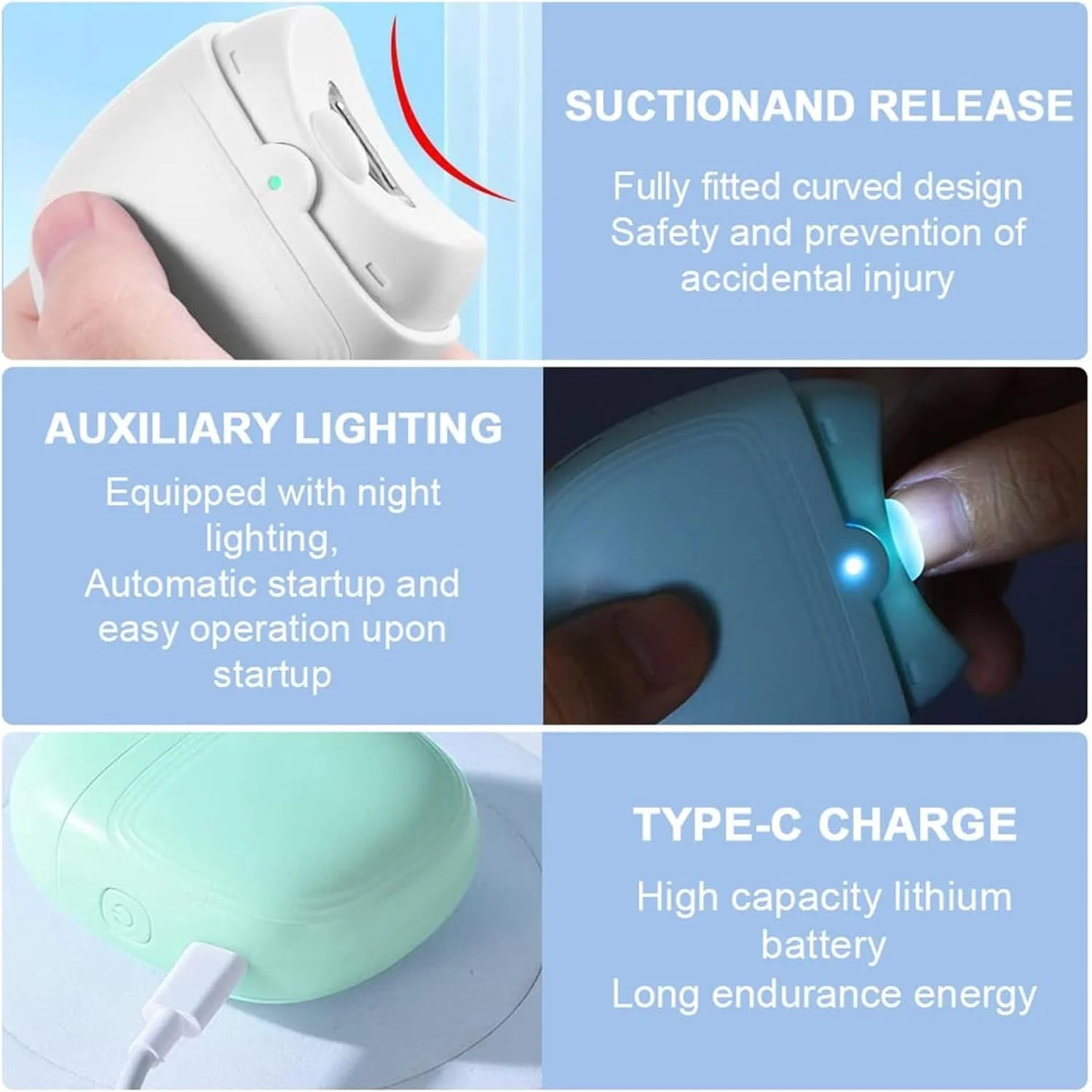 SUCTIONAND RELEASE

Fully fitted curved design
Safety and prevention of
accidental injury

AUXILIARY LIGHTING

Equipped with night
lighting,
Automatic startup and
easy operation upon
startup

TYPE-C CHARGE

High capacity lithium
battery
Long endurance energy